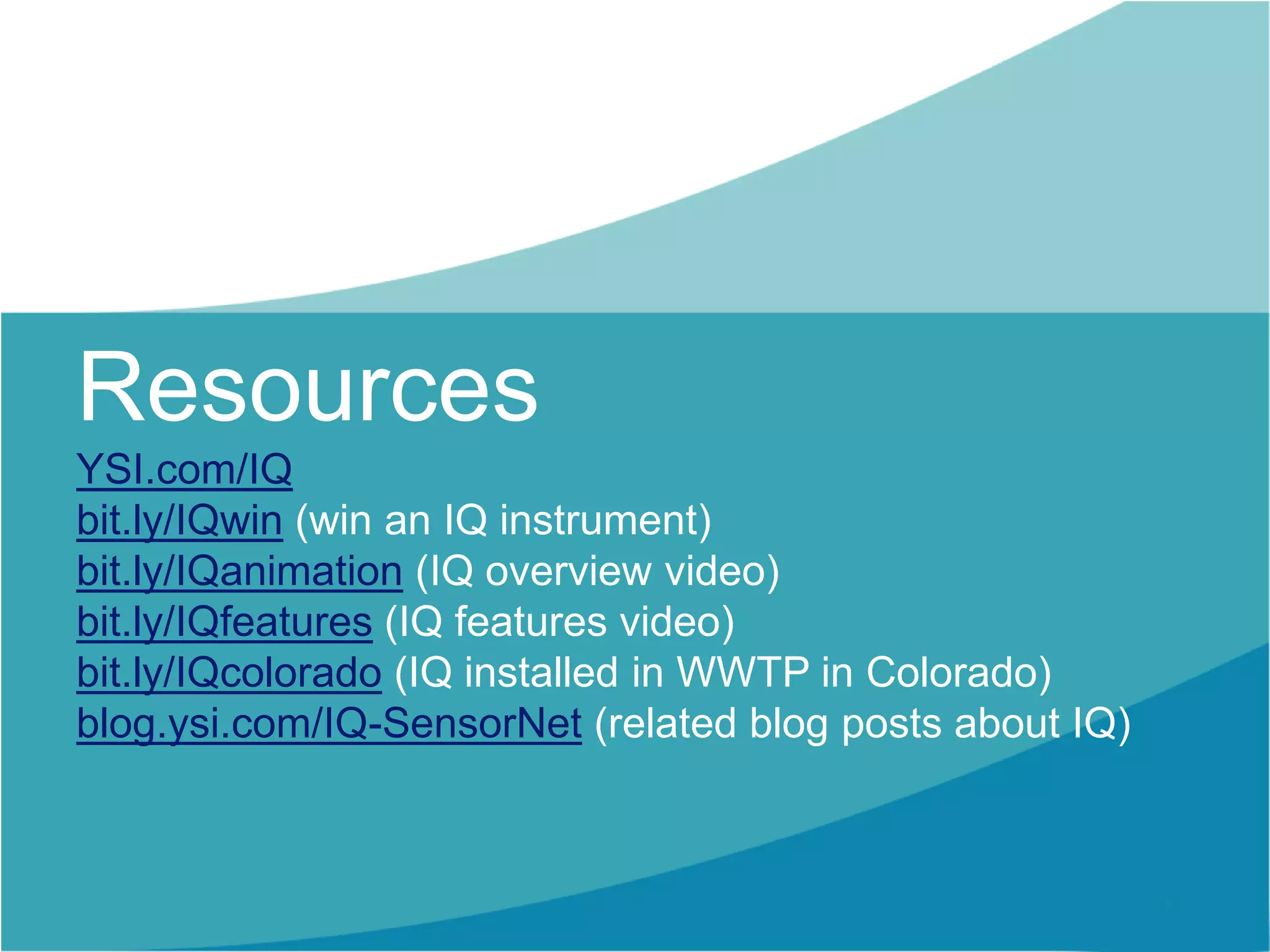 Resources

YSI.com/IQ
bit.ly/IQwin (win an IQ instrument)
bit.ly/IQanimation (IQ overview video)
bit.ly/IQfeatures (IQ features video)
bit.ly/IQcolorado (IQ installed in WWTP in Colorado)
blog.ysi.com/IQ-SensorNet (related blog posts about IQ)